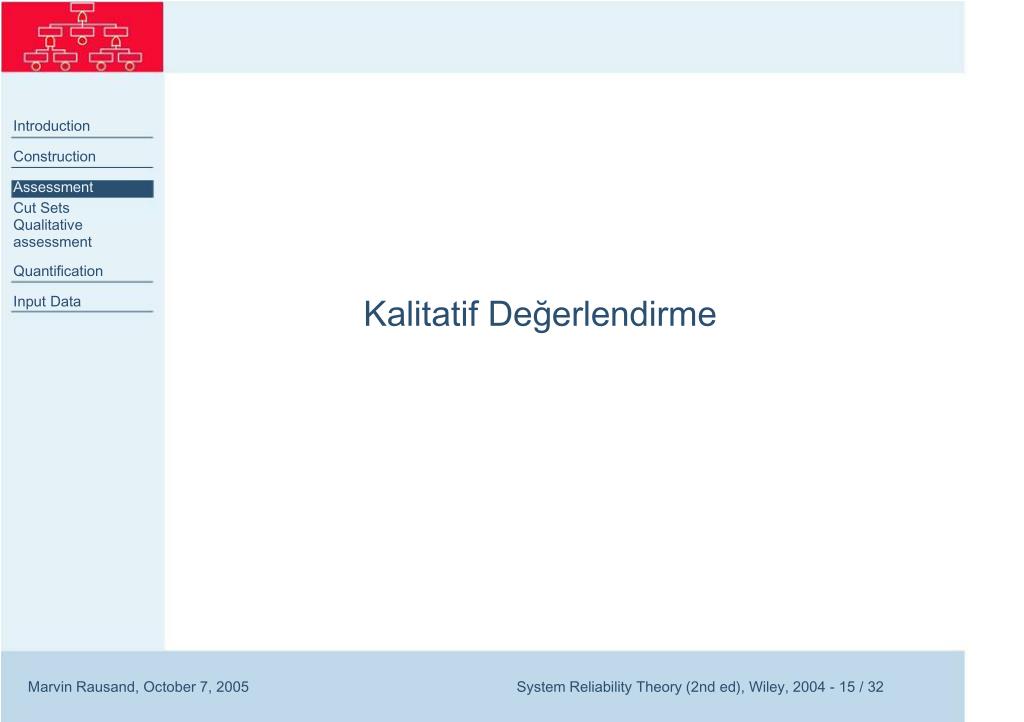 Introduction

Construction

Assessment
Cut Sets
Qualitative assessment

Quantification

Input Data

Kalitatif Değerlendirme

Marvin Rausand, October 7, 2005

System Reliability Theory (2nd ed), Wiley, 2004 - 15 / 32